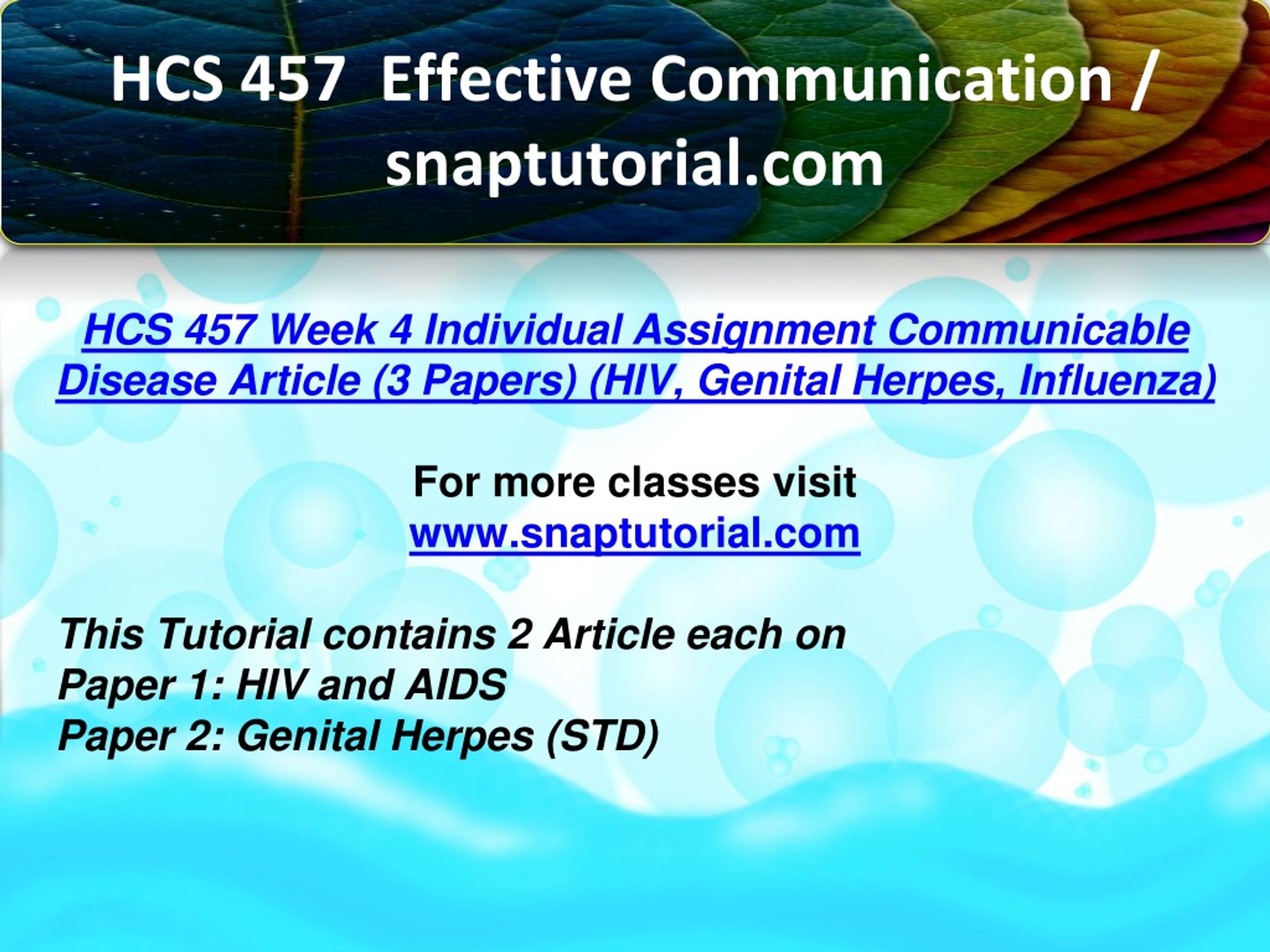 HCS 457 Effective Communication / snaptutorial.com

HCS 457 Week 4 Individual Assignment Communicable Disease Article (3 Papers) (HIV, Genital Herpes, Influenza)

For more classes visit
www.snaptutorial.com

This Tutorial contains 2 Article each on
Paper 1: HIV and AIDS
Paper 2: Genital Herpes (STD)